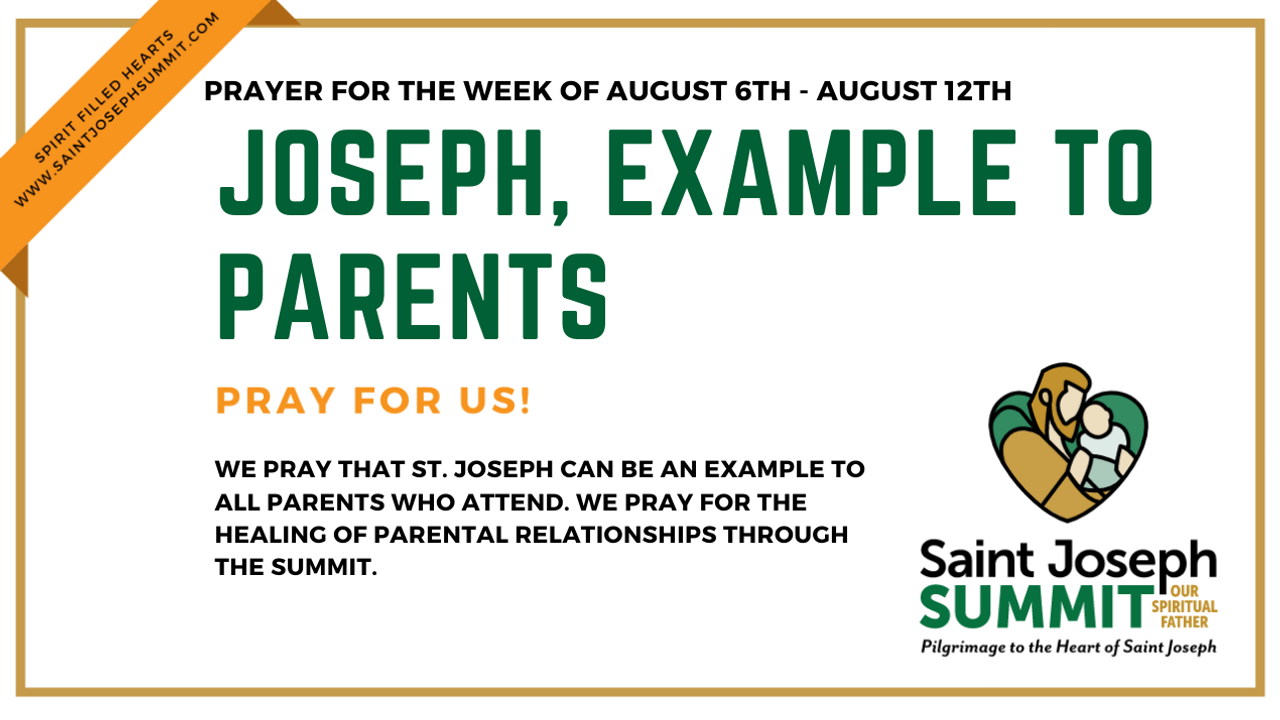 SPIRIT FILLED HEARTS
WWW.SAINTJOSEPHSUMMIT.COM

PRAYER FOR THE WEEK OF AUGUST 6TH - AUGUST 12TH

JOSEPH, EXAMPLE TO PARENTS

PRAY FOR US!

WE PRAY THAT ST. JOSEPH CAN BE AN EXAMPLE TO ALL PARENTS WHO ATTEND. WE PRAY FOR THE HEALING OF PARENTAL RELATIONSHIPS THROUGH THE SUMMIT.

Saint Joseph
SUMMIT OUR SPIRITUAL FATHER
Pilgrimage to the Heart of Saint Joseph